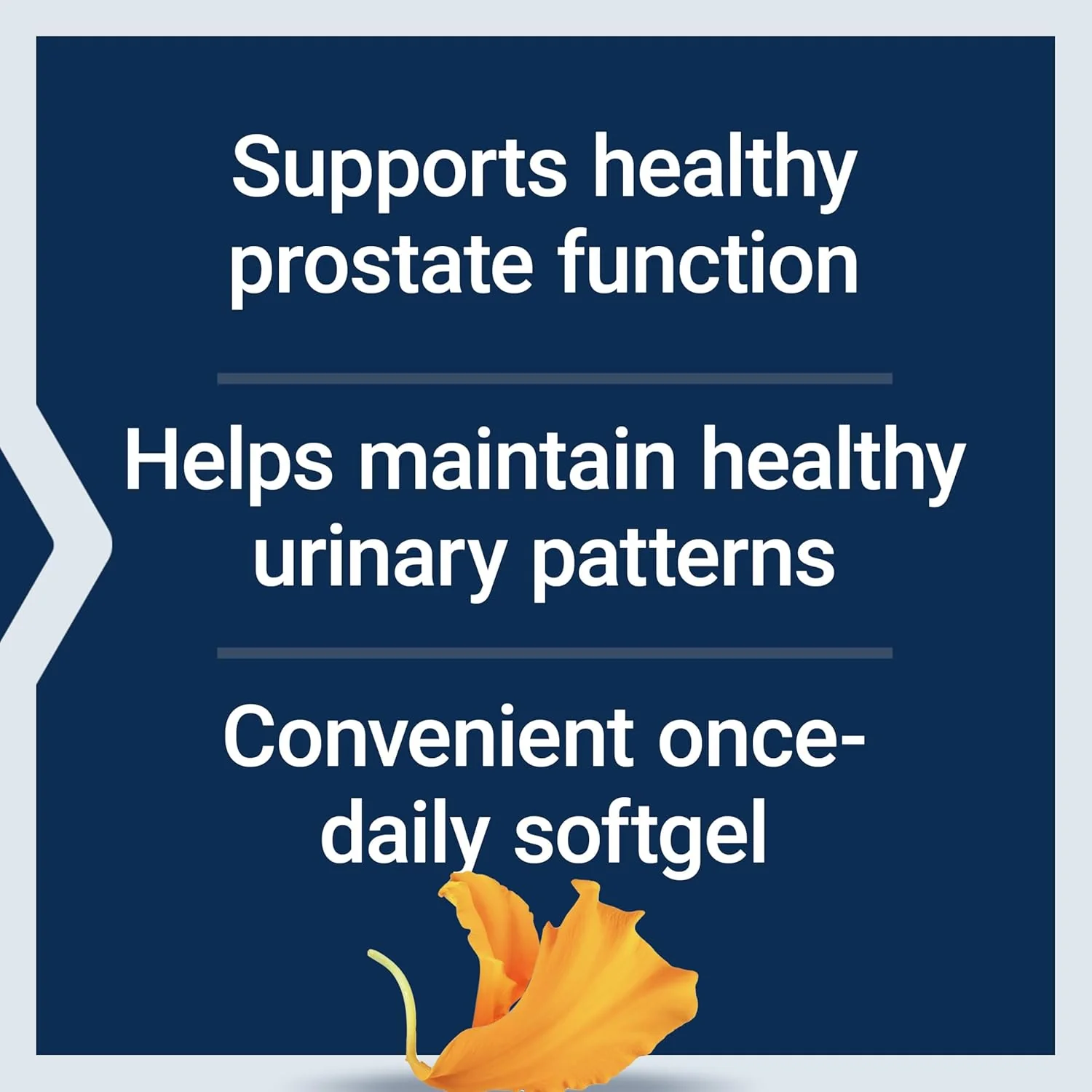 Supports healthy prostate function

Helps maintain healthy urinary patterns

Convenient once-daily softgel